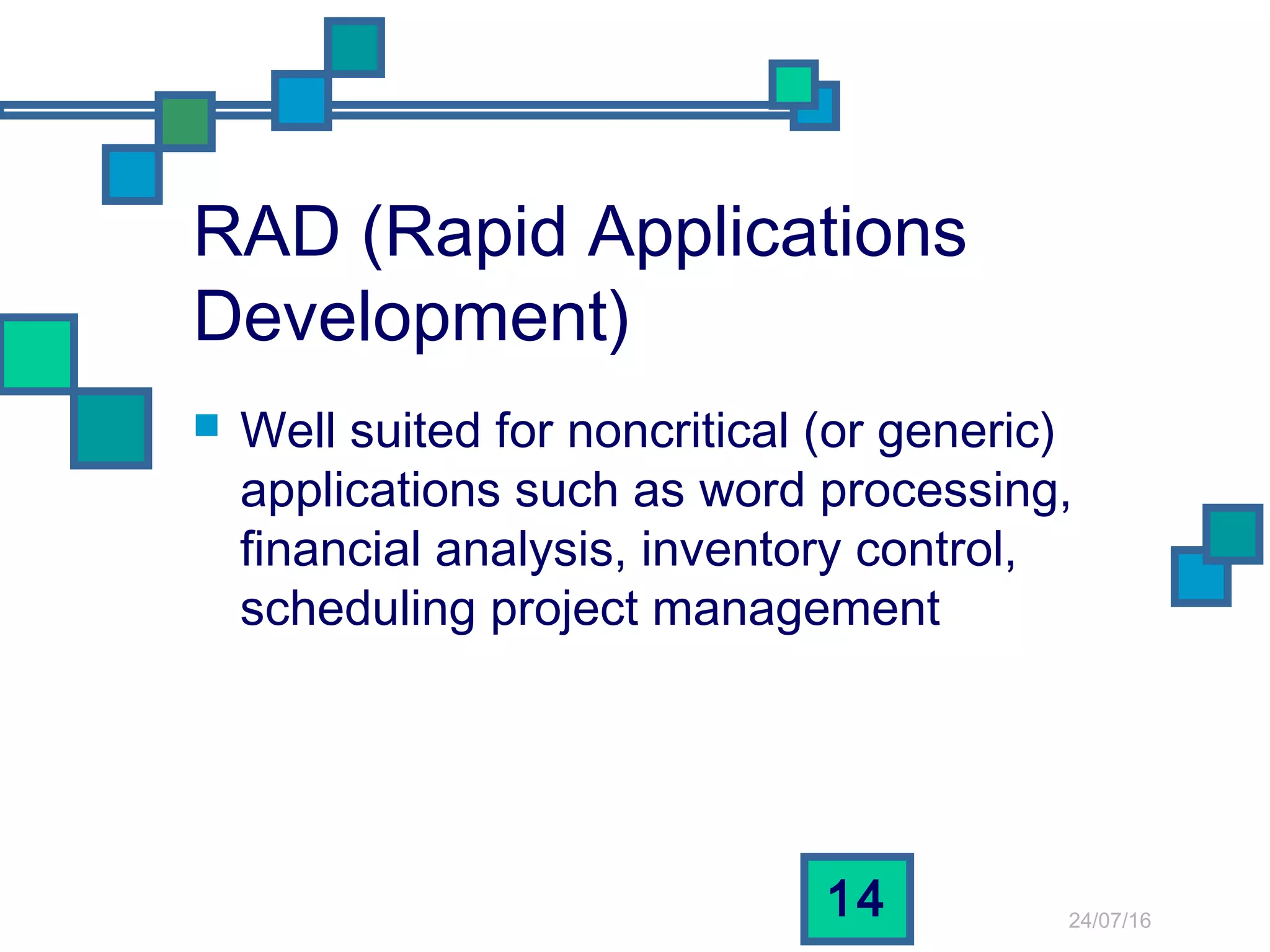 RAD (Rapid Applications Development)

Well suited for noncritical (or generic) applications such as word processing, financial analysis, inventory control, scheduling project management

14

24/07/16